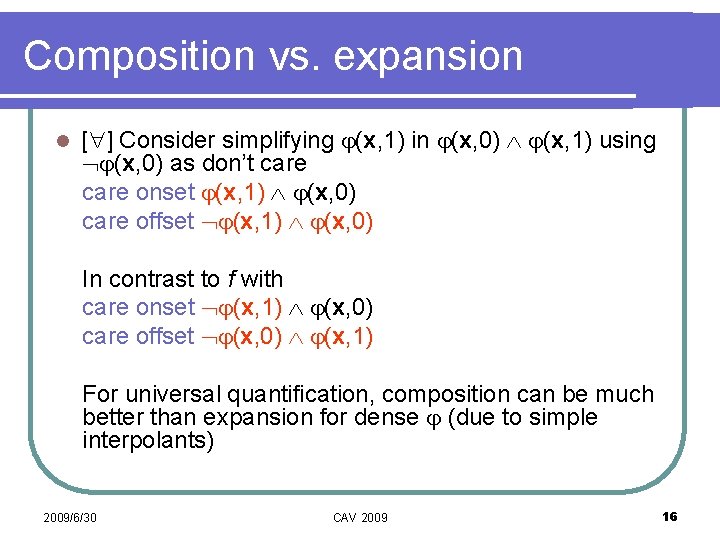 Composition vs. expansion

[$\forall$] Consider simplifying $\varphi(\mathbf{x},1)$ in $\varphi(\mathbf{x},0) \wedge \varphi(\mathbf{x},1)$ using $\neg\varphi(\mathbf{x},0)$ as don't care
care onset $\varphi(\mathbf{x},1) \wedge \varphi(\mathbf{x},0)$
care offset $\neg\varphi(\mathbf{x},1) \wedge \varphi(\mathbf{x},0)$

In contrast to $f$ with
care onset $\neg\varphi(\mathbf{x},1) \wedge \varphi(\mathbf{x},0)$
care offset $\neg\varphi(\mathbf{x},0) \wedge \varphi(\mathbf{x},1)$

For universal quantification, composition can be much better than expansion for dense $\varphi$ (due to simple interpolants)

2009/6/30 CAV 2009 16